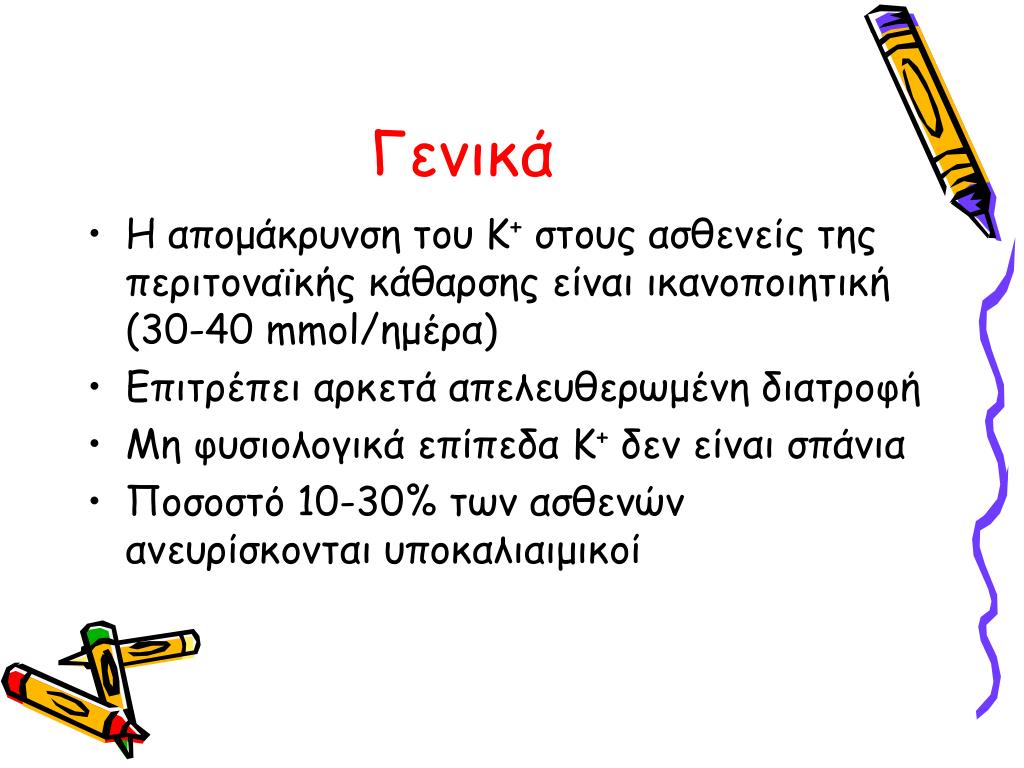 Γενικά

• Η απομάκρυνση του $K^+$ στους ασθενείς της περιτοναϊκής κάθαρσης είναι ικανοποιητική (30-40 mmol/ημέρα)
• Επιτρέπει αρκετά απελευθερωμένη διατροφή
• Μη φυσιολογικά επίπεδα $K^+$ δεν είναι σπάνια
• Ποσοστό 10-30% των ασθενών ανευρίσκονται υποκαλιαιμικοί